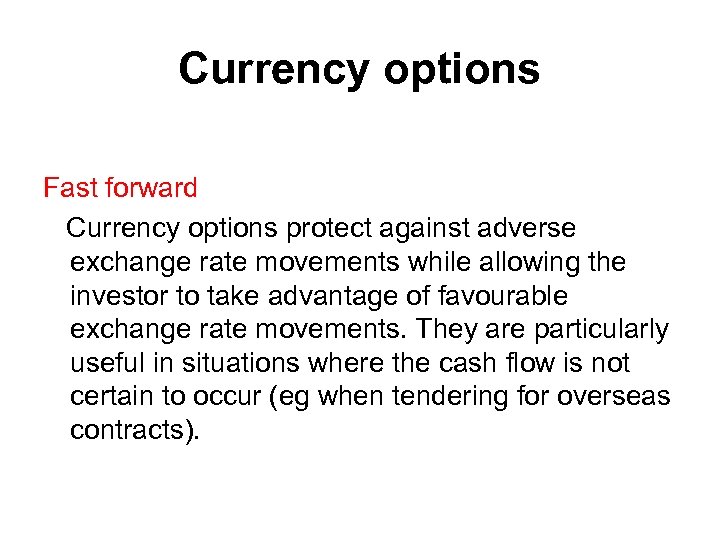 Currency options

Fast forward

Currency options protect against adverse exchange rate movements while allowing the investor to take advantage of favourable exchange rate movements. They are particularly useful in situations where the cash flow is not certain to occur (eg when tendering for overseas contracts).